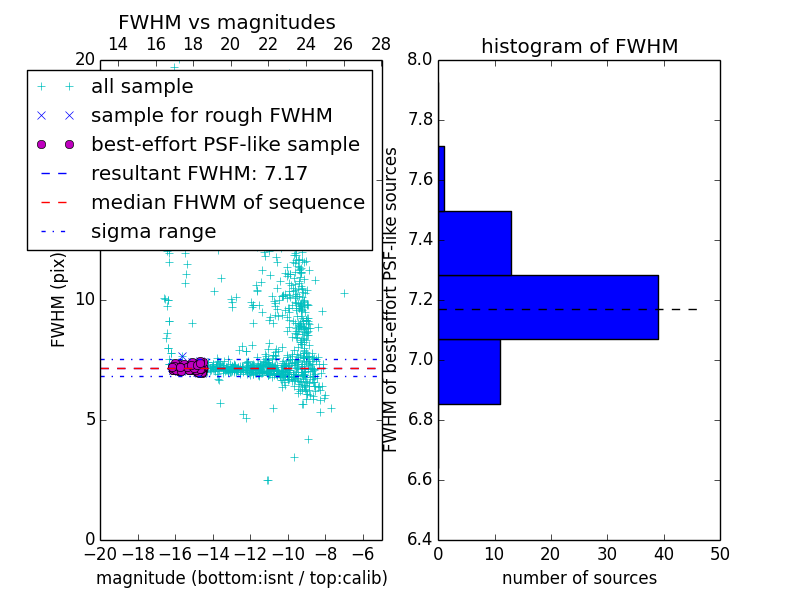 FWHM vs magnitudes

14 16 18 20 22 24 26 28

20

all sample
sample for rough FWHM
best-effort PSF-like sample
resultant FWHM: 7.17
median FHWM of sequence
sigma range

FWHM (pix)

10

5

0

−20 −18 −16 −14 −12 −10 −8 −6

magnitude (bottom:isnt / top:calib)

histogram of FWHM

8.0
7.8
7.6
7.4
7.2
7.0
6.8
6.6
6.4

FWHM of best-effort PSF-like sources

0 10 20 30 40 50

number of sources